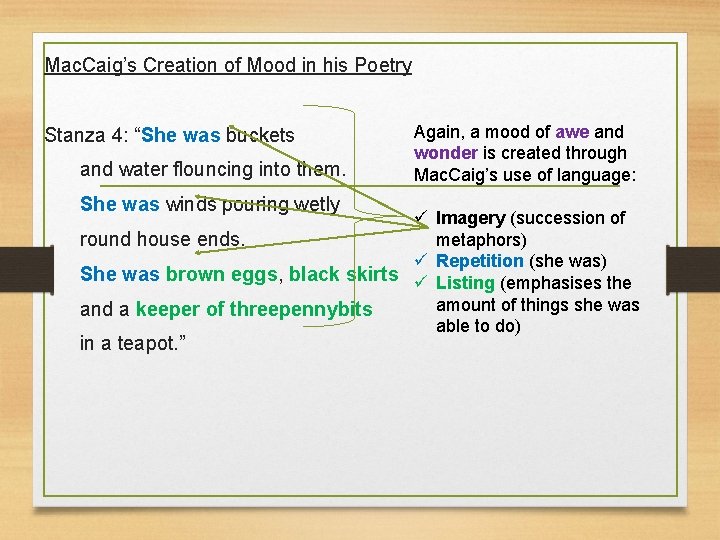 MacCaig's Creation of Mood in his Poetry

Stanza 4: "She was buckets
and water flouncing into them.
She was winds pouring wetly
round house ends.
She was brown eggs, black skirts
and a keeper of threepennybits
in a teapot."

Again, a mood of awe and wonder is created through MacCaig's use of language:

✓ Imagery (succession of metaphors)
✓ Repetition (she was)
✓ Listing (emphasises the amount of things she was able to do)